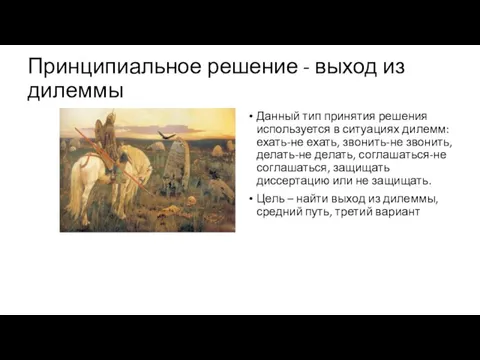 Принципиальное решение - выход из дилеммы

• Данный тип принятия решения используется в ситуациях дилемм: ехать-не ехать, звонить-не звонить, делать-не делать, соглашаться-не соглашаться, защищать диссертацию или не защищать.
• Цель – найти выход из дилеммы, средний путь, третий вариант